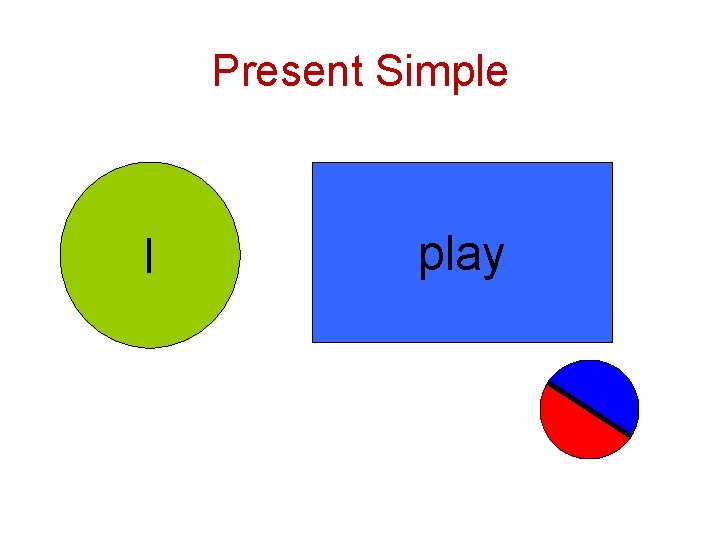 Present Simple

I

play